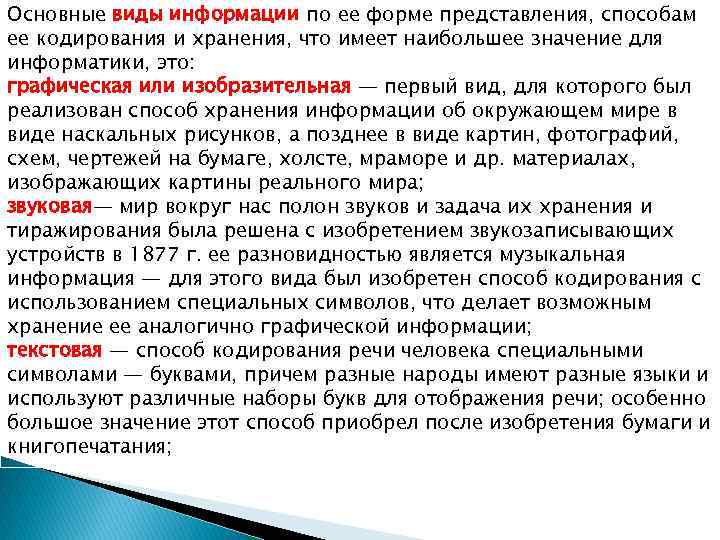 Основные виды информации по ее форме представления, способам ее кодирования и хранения, что имеет наибольшее значение для информатики, это:
графическая или изобразительная — первый вид, для которого был реализован способ хранения информации об окружающем мире в виде наскальных рисунков, а позднее в виде картин, фотографий, схем, чертежей на бумаге, холсте, мраморе и др. материалах, изображающих картины реального мира;
звуковая— мир вокруг нас полон звуков и задача их хранения и тиражирования была решена с изобретением звукозаписывающих устройств в 1877 г. ее разновидностью является музыкальная информация — для этого вида был изобретен способ кодирования с использованием специальных символов, что делает возможным хранение ее аналогично графической информации;
текстовая — способ кодирования речи человека специальными символами — буквами, причем разные народы имеют разные языки и используют различные наборы букв для отображения речи; особенно большое значение этот способ приобрел после изобретения бумаги и книгопечатания;